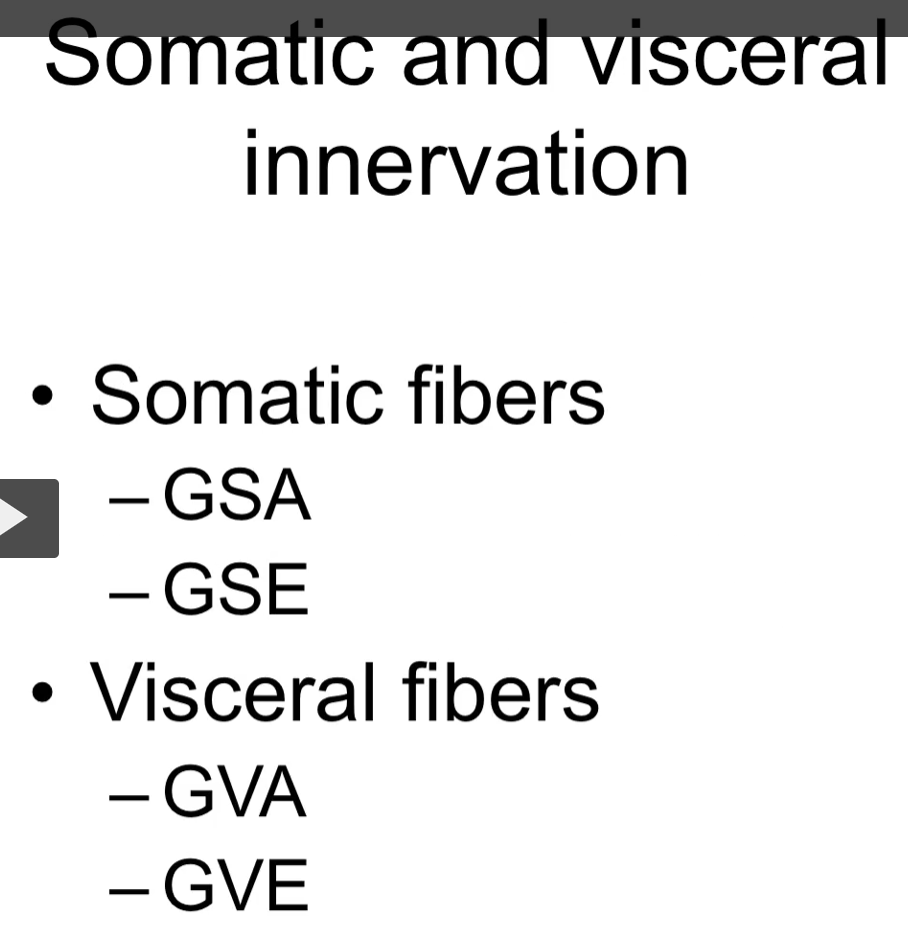 Somatic and visceral innervation

• Somatic fibers
– GSA
– GSE
• Visceral fibers
– GVA
– GVE